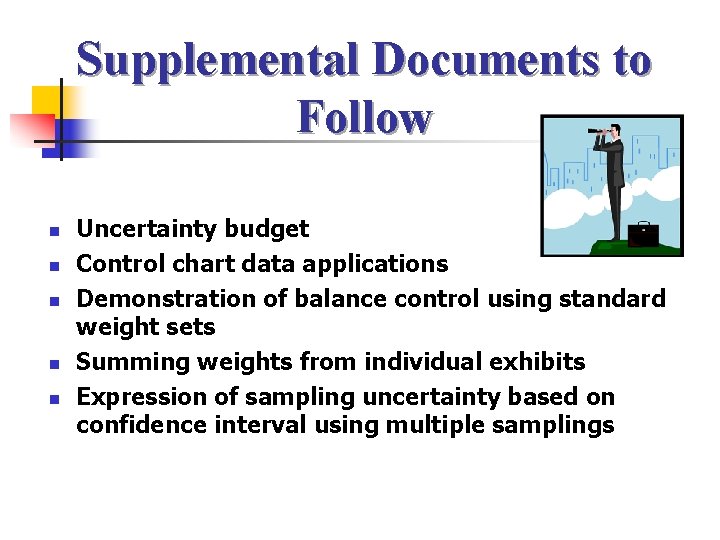 Supplemental Documents to Follow

- Uncertainty budget
- Control chart data applications
- Demonstration of balance control using standard weight sets
- Summing weights from individual exhibits
- Expression of sampling uncertainty based on confidence interval using multiple samplings